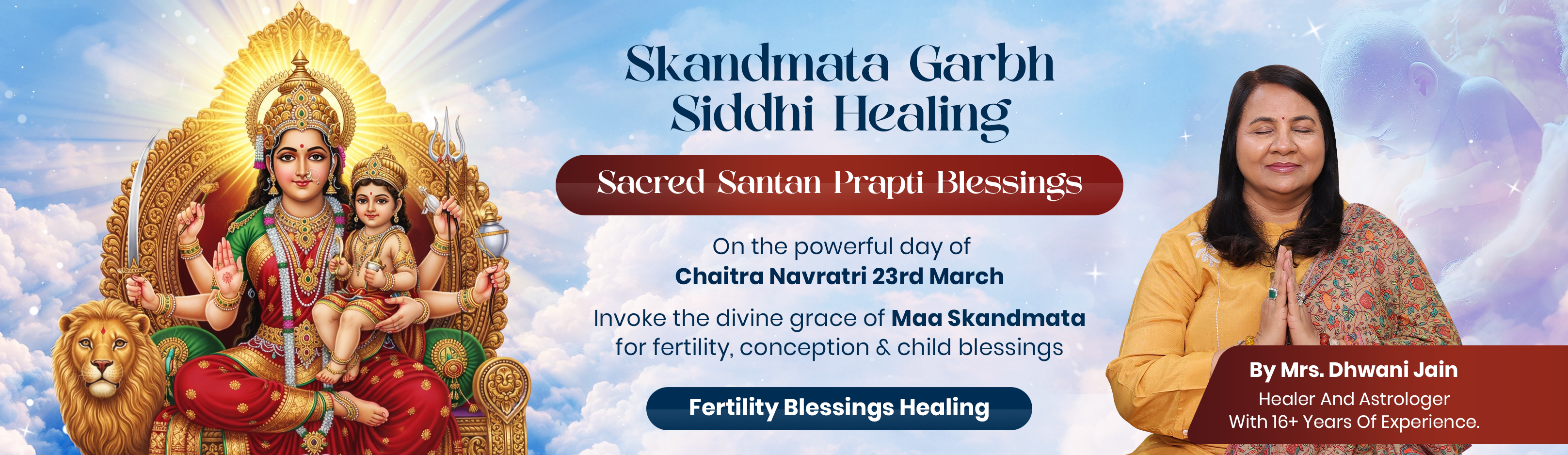 Skandmata Garbh Siddhi Healing

Sacred Santan Prapti Blessings

On the powerful day of
Chaitra Navratri 23rd March

Invoke the divine grace of Maa Skandmata for fertility, conception & child blessings

Fertility Blessings Healing

By Mrs. Dhwani Jain
Healer And Astrologer
With 16+ Years Of Experience.